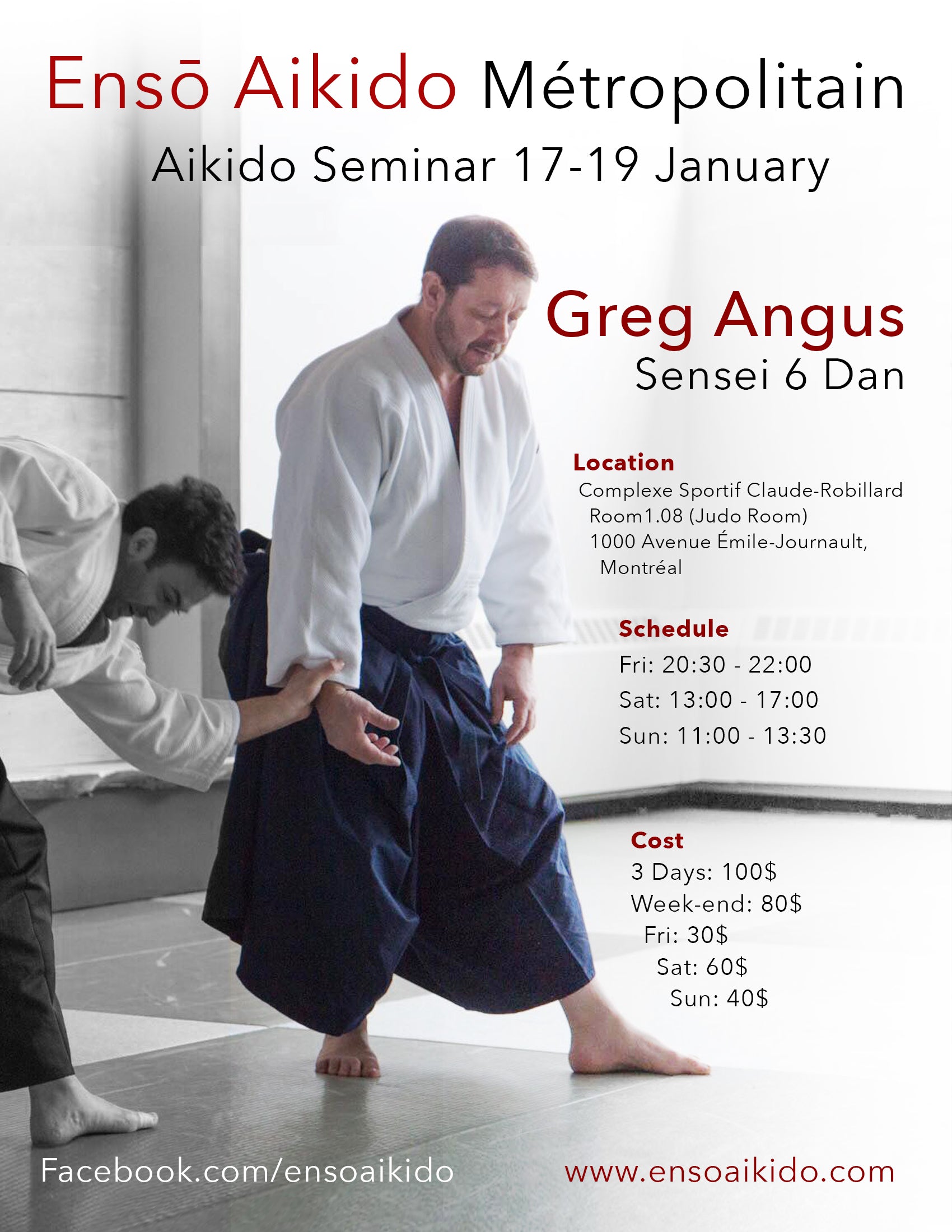 Ensō Aikido Métropolitain

Aikido Seminar 17-19 January

Greg Angus
Sensei 6 Dan

Location
Complexe Sportif Claude-Robillard
Room1.08 (Judo Room)
1000 Avenue Émile-Journault,
Montréal

Schedule
Fri: 20:30 - 22:00
Sat: 13:00 - 17:00
Sun: 11:00 - 13:30

Cost
3 Days: 100$
Week-end: 80$
Fri: 30$
Sat: 60$
Sun: 40$

Facebook.com/ensoaikido

www.ensoaikido.com